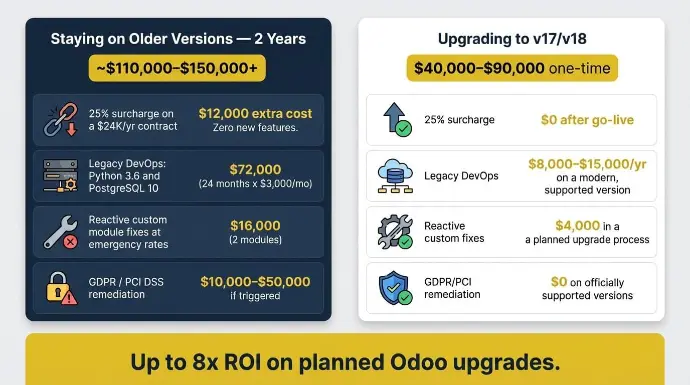 Staying on Older Versions — 2 Years

~$110,000–$150,000+

25% surcharge on a $24K/yr contract

$12,000 extra cost
Zero new features.

Legacy DevOps: Python 3.6 and PostgreSQL 10

$72,000
(24 months x $3,000/mo)

Reactive custom module fixes at emergency rates

$16,000
(2 modules)

GDPR / PCI DSS remediation

$10,000–$50,000
if triggered

Upgrading to v17/v18

$40,000–$90,000 one-time

25% surcharge

$0 after go-live

Legacy DevOps

$8,000–$15,000/yr on a modern, supported version

Reactive custom fixes

$4,000 in a planned upgrade process

GDPR/PCI remediation

$0 on officially supported versions

Up to 8x ROI on planned Odoo upgrades.